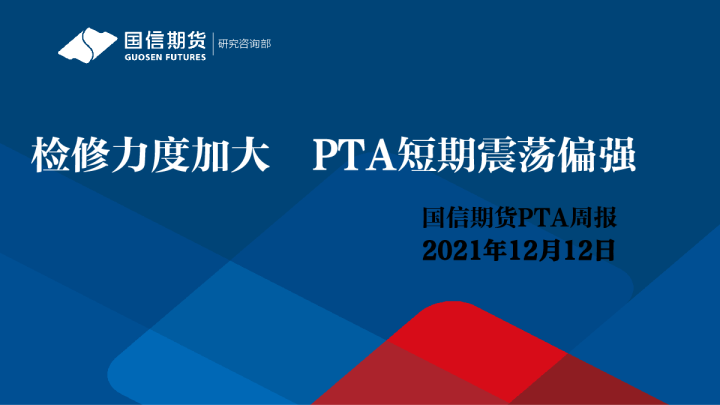 国信期货
GUOSEN FUTURES
研究咨询部

检修力度加大　PTA短期震荡偏强

国信期货PTA周报
2021年12月12日